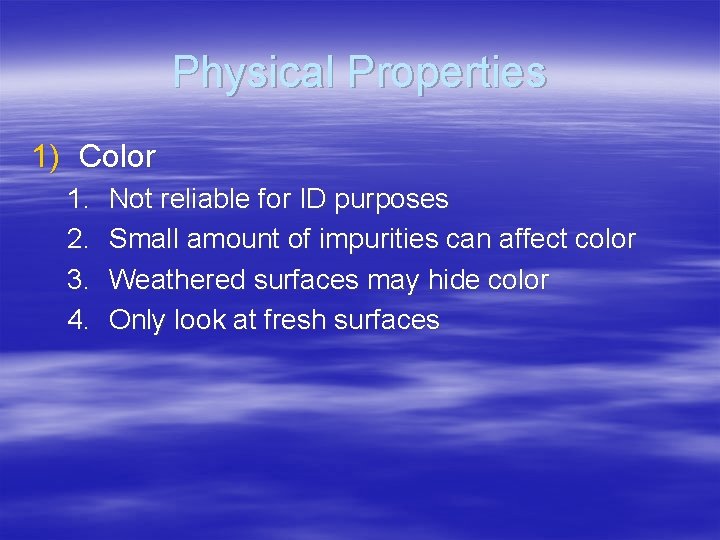 Physical Properties

1) Color

1. Not reliable for ID purposes
2. Small amount of impurities can affect color
3. Weathered surfaces may hide color
4. Only look at fresh surfaces